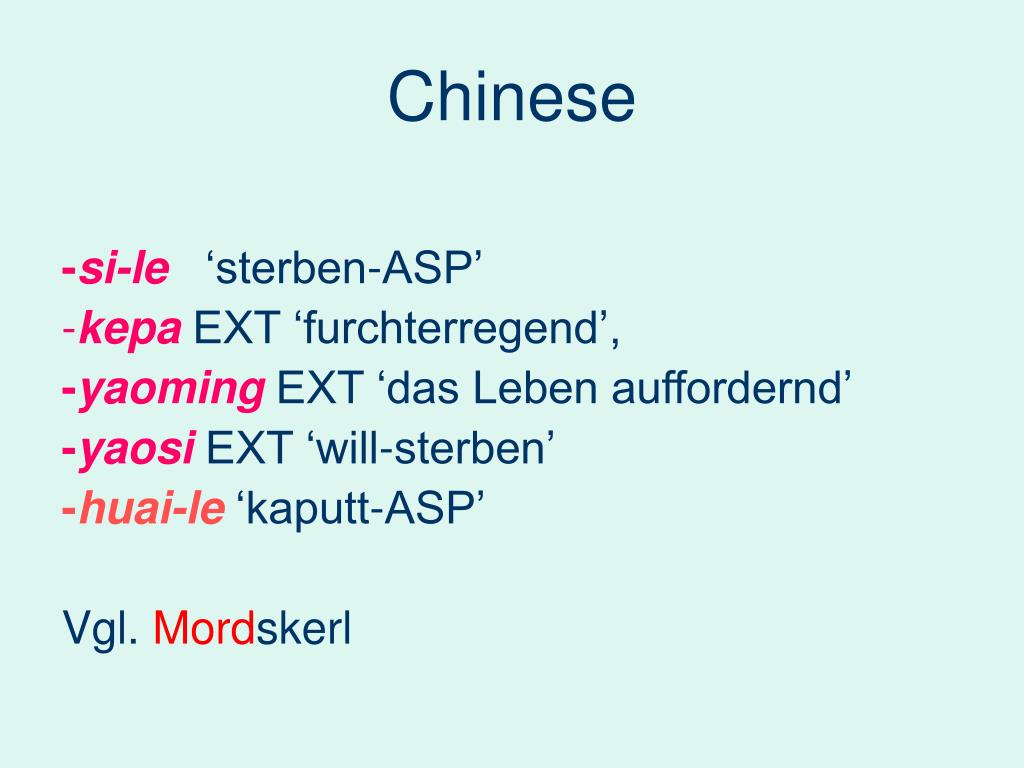 Chinese

-si-le ‘sterben-ASP’
-kepa EXT ‘furchterregend’,
-yaoming EXT ‘das Leben auffordernd’
-yaosi EXT ‘will-sterben’
-huai-le ‘kaputt-ASP’

Vgl. Mordskerl